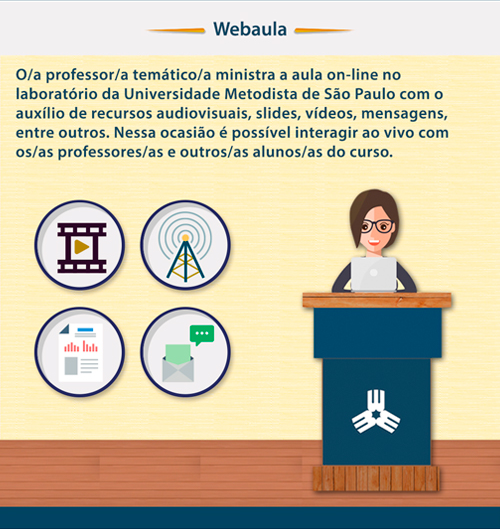 Webaula

O/a professor/a temático/a ministra a aula on-line no laboratório da Universidade Metodista de São Paulo com o auxílio de recursos audiovisuais, slides, vídeos, mensagens, entre outros. Nessa ocasião é possível interagir ao vivo com os/as professores/as e outros/as alunos/as do curso.